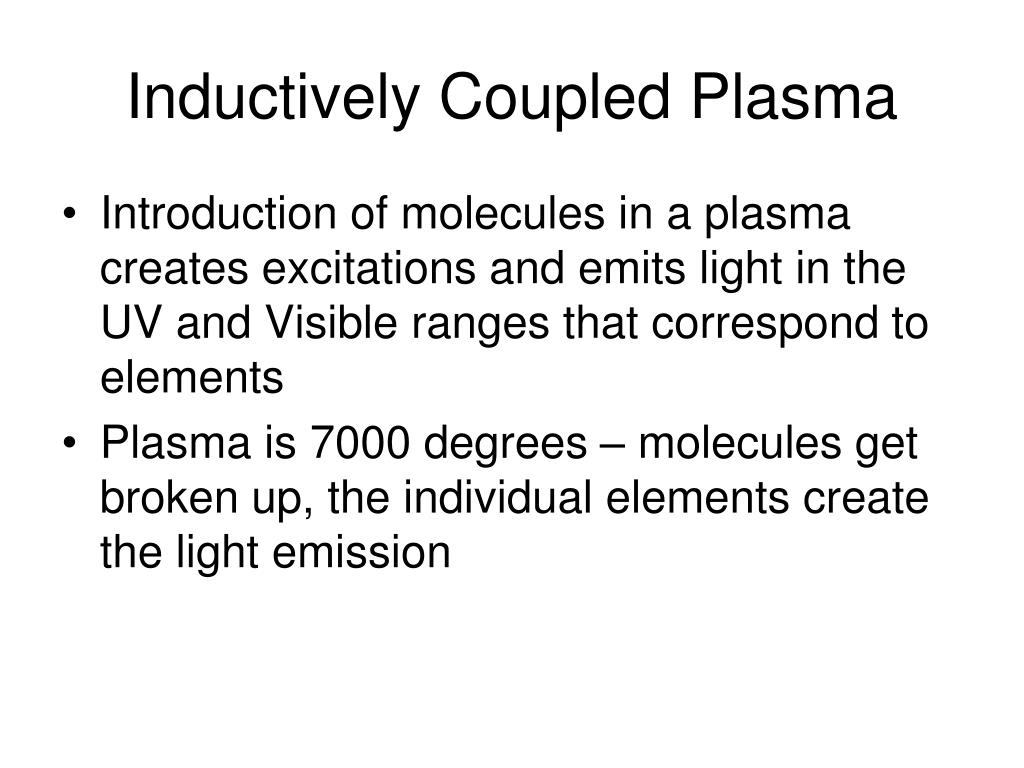 Inductively Coupled Plasma

• Introduction of molecules in a plasma creates excitations and emits light in the UV and Visible ranges that correspond to elements
• Plasma is 7000 degrees – molecules get broken up, the individual elements create the light emission